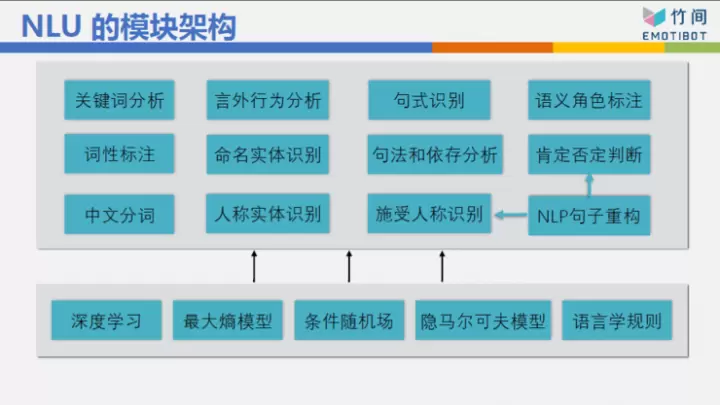 NLU 的模块架构

竹间
EMOTIBOT

关键词分析
言外行为分析
句式识别
语义角色标注

词性标注
命名实体识别
句法和依存分析
肯定否定判断

中文分词
人称实体识别
施受人称识别
NLP句子重构

深度学习
最大熵模型
条件随机场
隐马尔可夫模型
语言学规则